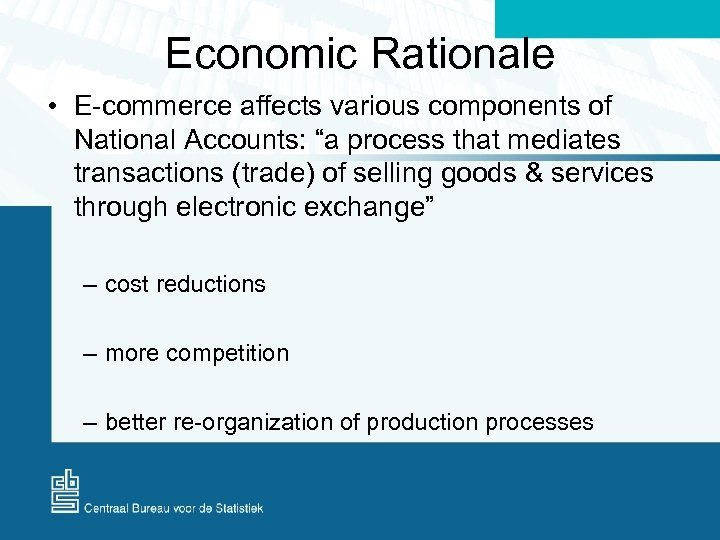 Economic Rationale

• E-commerce affects various components of National Accounts: “a process that mediates transactions (trade) of selling goods & services through electronic exchange”

– cost reductions

– more competition

– better re-organization of production processes

cbs
Centraal Bureau voor de Statistiek